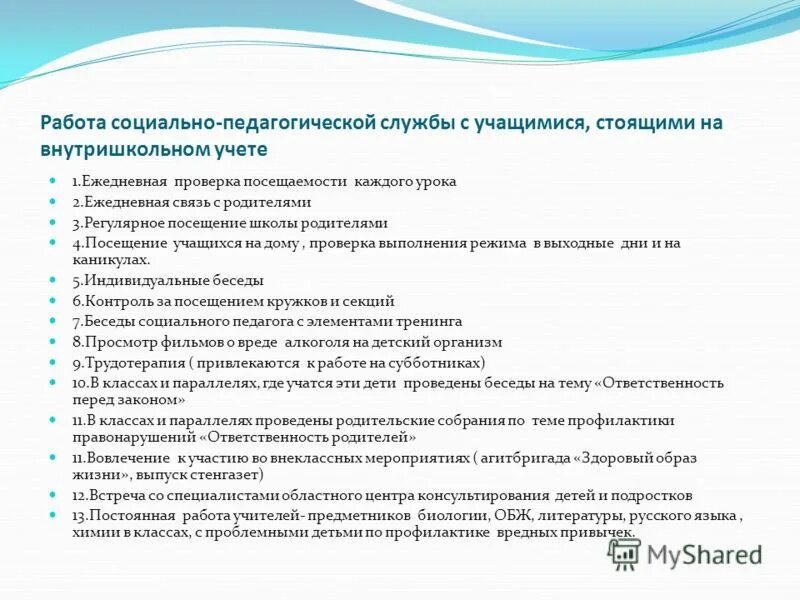 Работа социально-педагогической службы с учащимися, стоящими на внутришкольном учете

1.Ежедневная проверка посещаемости каждого урока
2.Ежедневная связь с родителями
3.Регулярное посещение школы родителями
4.Посещение учащихся на дому , проверка выполнения режима в выходные дни и на каникулах.
5.Индивидуальные беседы
6.Контроль за посещением кружков и секций
7.Беседы социального педагога с элементами тренинга
8.Просмотр фильмов о вреде алкоголя на детский организм
9.Трудотерапия ( привлекаются к работе на субботниках)
10.В классах и параллелях, где учатся эти дети проведены беседы на тему «Ответственность перед законом»
11.В классах и параллелях проведены родительские собрания по теме профилактики правонарушений «Ответственность родителей»
11.Вовлечение к участию во внеклассных мероприятиях ( агитбригада «Здоровый образ жизни», выпуск стенгазет)
12.Встреча со специалистами областного центра консультирования детей и подростков
13.Постоянная работа учителей- предметников биологии, ОБЖ, литературы, русского языка , химии в классах, с проблемными детьми по профилактике вредных привычек.

MyShared